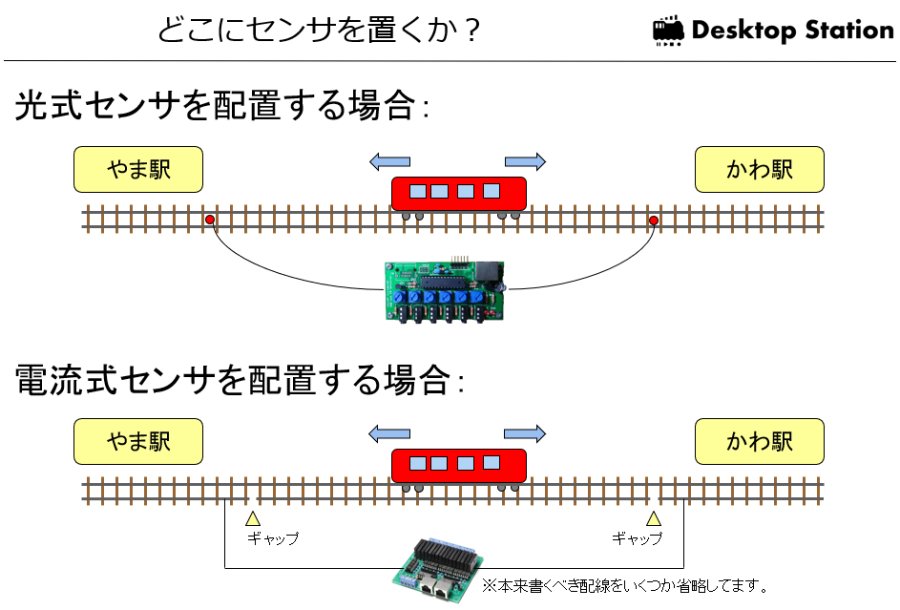 どこにセンサを置くか？

Desktop Station

光式センサを配置する場合:

やま駅

かわ駅

電流式センサを配置する場合:

やま駅

かわ駅

ギャップ

ギャップ

※本来書くべき配線をいくつか省略してます。